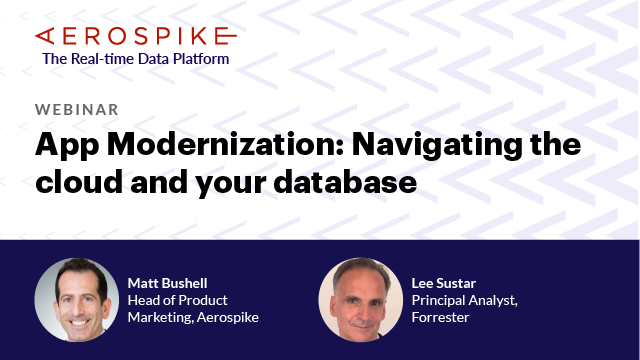 AEROSPIKE
The Real-time Data Platform

WEBINAR

App Modernization: Navigating the cloud and your database

Matt Bushell
Head of Product Marketing, Aerospike

Lee Sustar
Principal Analyst, Forrester